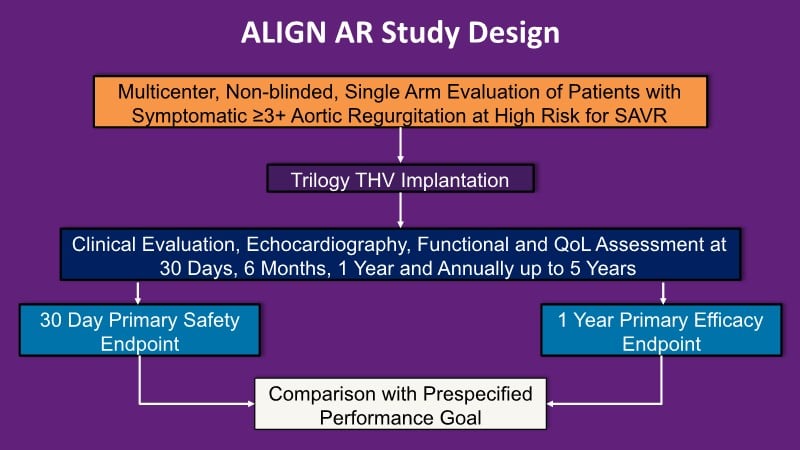 ALIGN AR Study Design

Multicenter, Non-blinded, Single Arm Evaluation of Patients with Symptomatic ≥3+ Aortic Regurgitation at High Risk for SAVR

Trilogy THV Implantation

Clinical Evaluation, Echocardiography, Functional and QoL Assessment at 30 Days, 6 Months, 1 Year and Annually up to 5 Years

30 Day Primary Safety Endpoint

1 Year Primary Efficacy Endpoint

Comparison with Prespecified Performance Goal